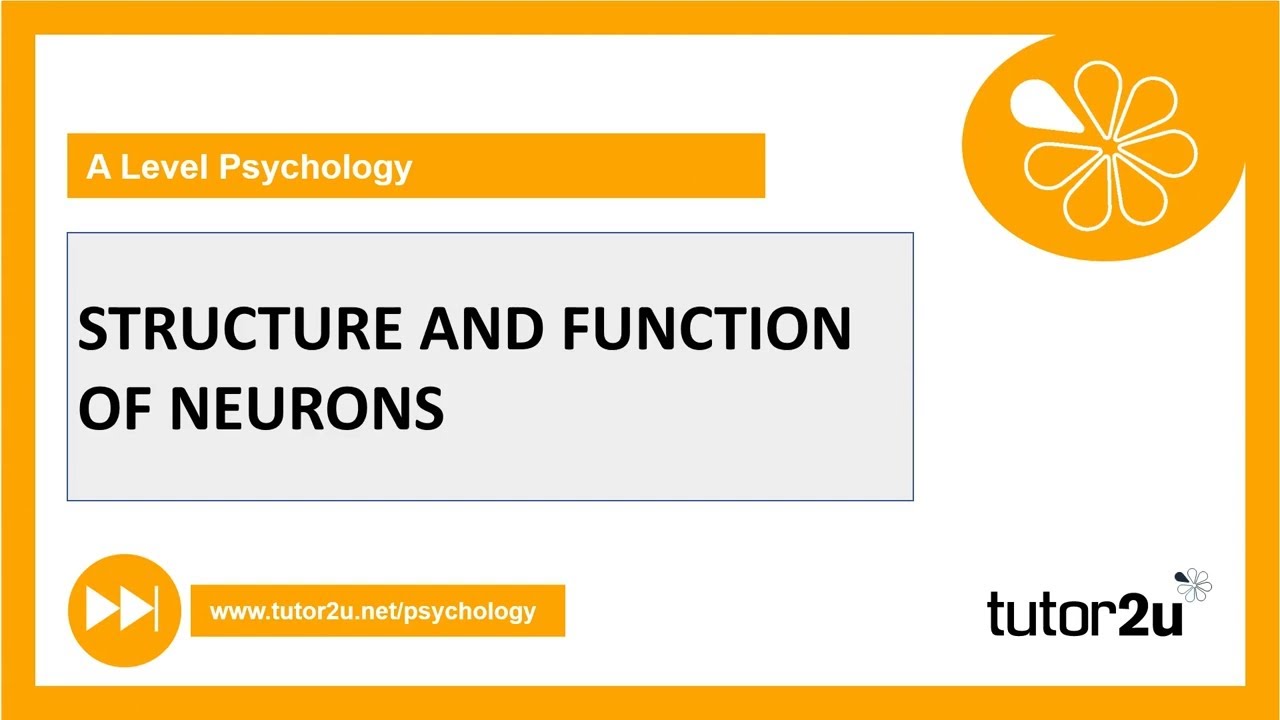 A Level Psychology

STRUCTURE AND FUNCTION OF NEURONS

www.tutor2u.net/psychology

tutor2u